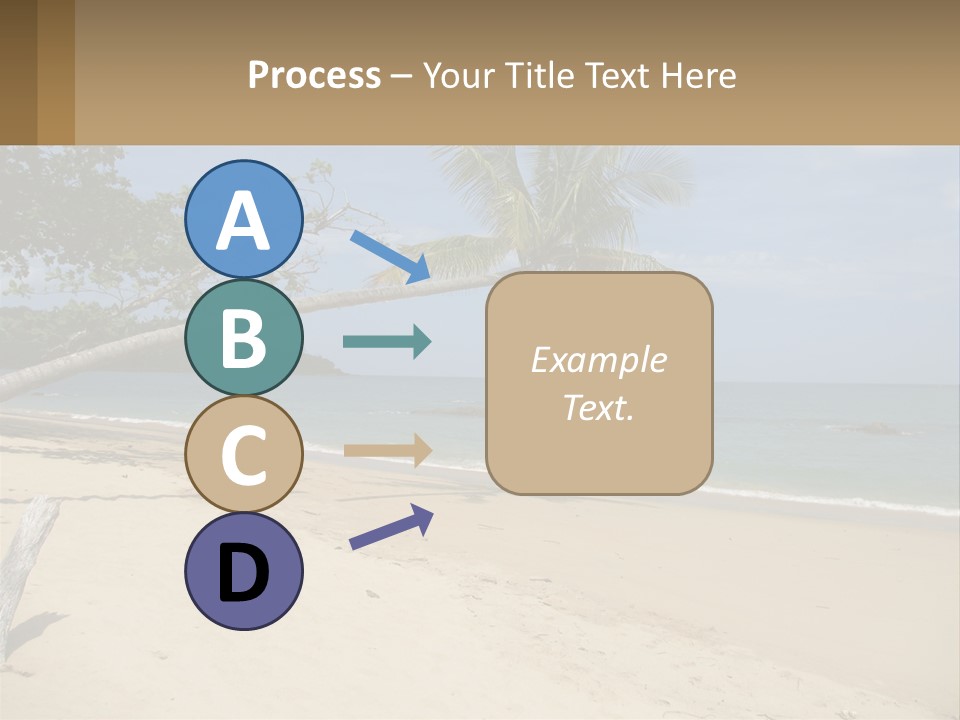 Process – Your Title Text Here

A

B

C

D

Example Text.